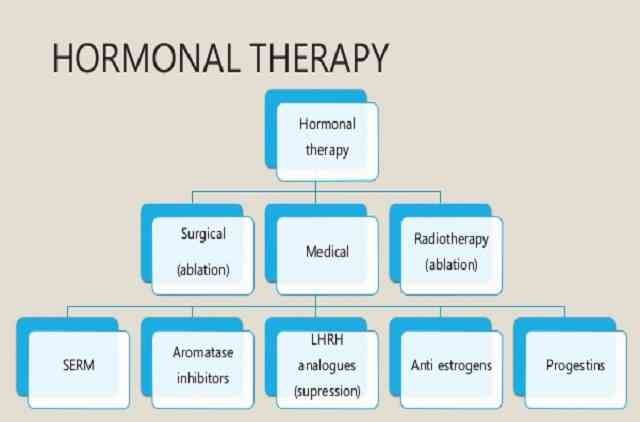 HORMONAL THERAPY

Hormonal therapy

Surgical (ablation)

Medical

Radiotherapy (ablation)

SERM

Aromatase inhibitors

LHRH analogues (supression)

Anti estrogens

Progestins